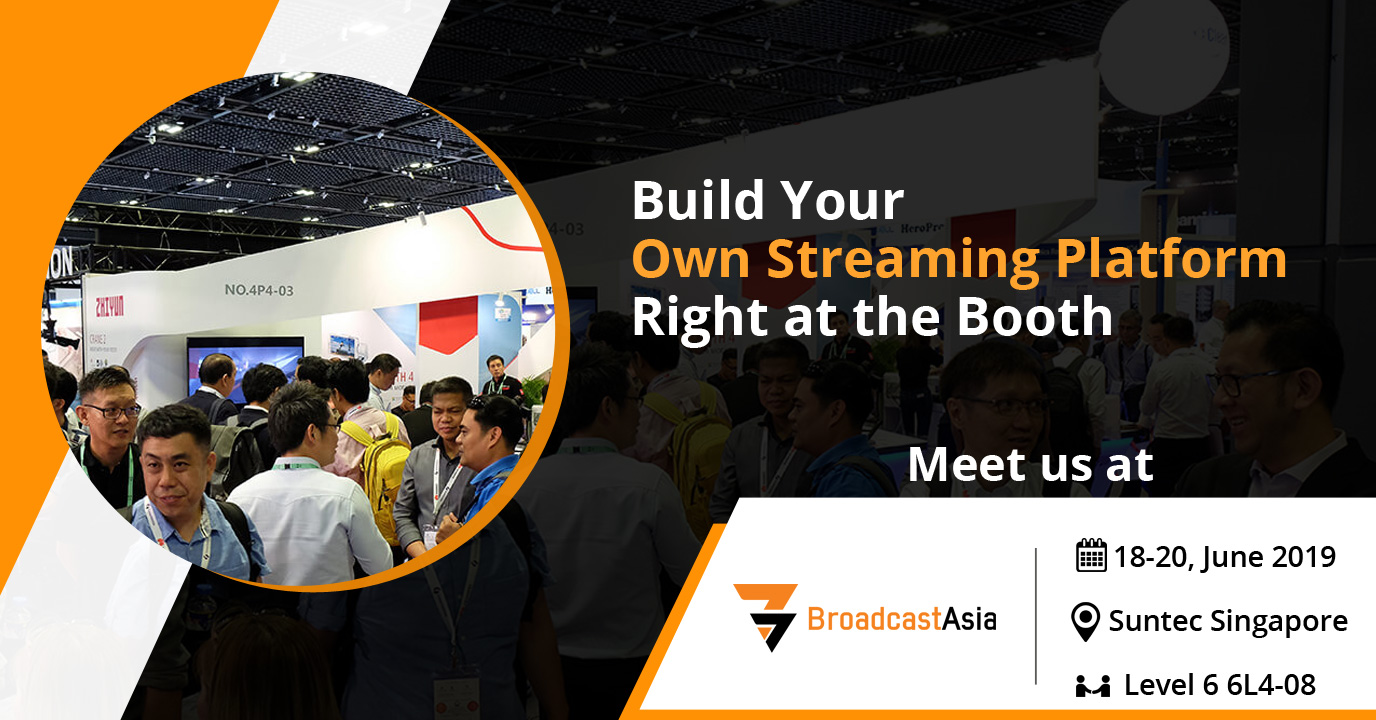 ZHIYUN

NO.4P4-03

Build Your
Own Streaming Platform
Right at the Booth

Meet us at

BroadcastAsia

18-20, June 2019

Suntec Singapore

Level 6 6L4-08